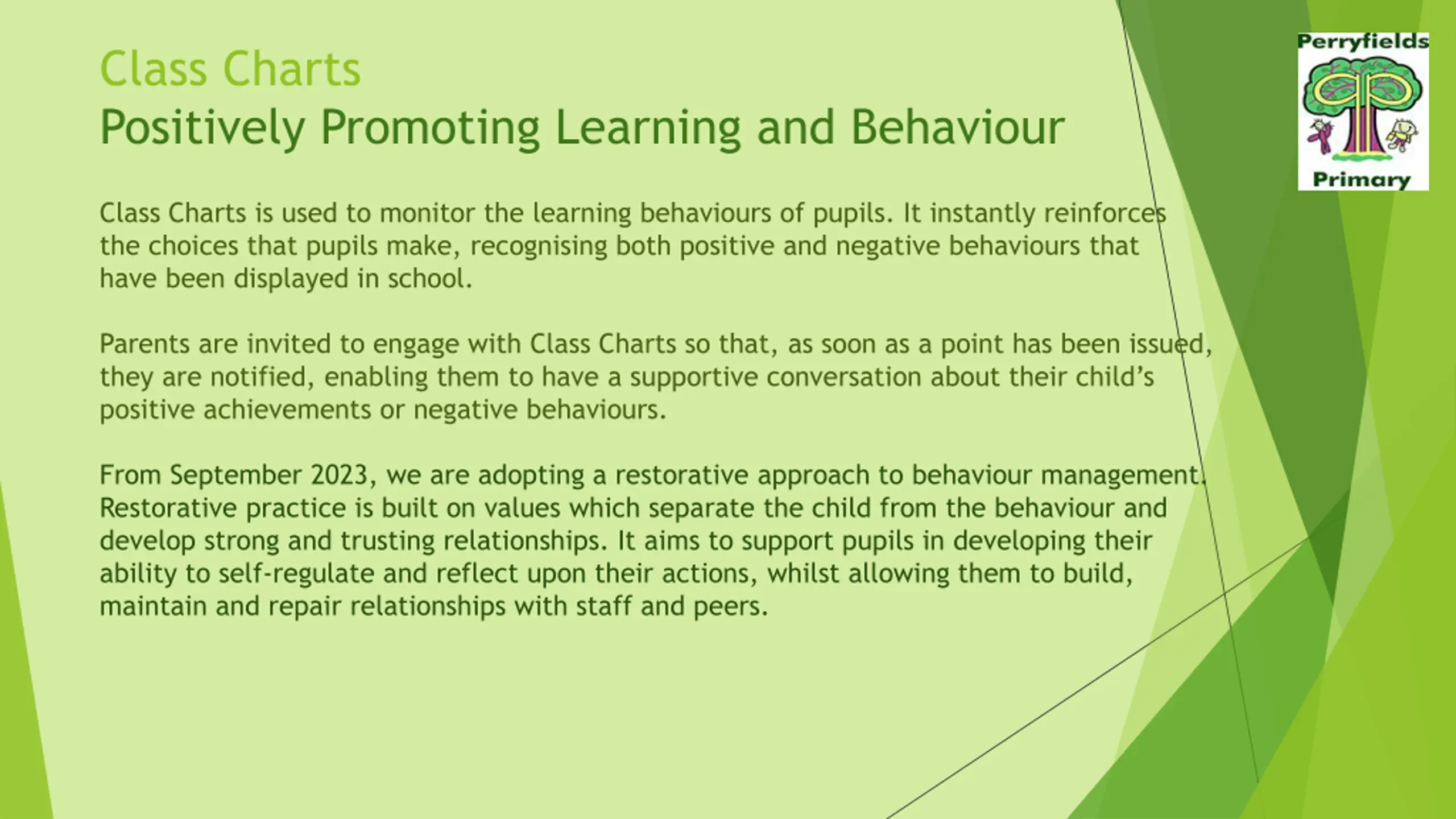 Class Charts
Positively Promoting Learning and Behaviour

Perryfields
Primary

Class Charts is used to monitor the learning behaviours of pupils. It instantly reinforces the choices that pupils make, recognising both positive and negative behaviours that have been displayed in school.

Parents are invited to engage with Class Charts so that, as soon as a point has been issued, they are notified, enabling them to have a supportive conversation about their child's positive achievements or negative behaviours.

From September 2023, we are adopting a restorative approach to behaviour management. Restorative practice is built on values which separate the child from the behaviour and develop strong and trusting relationships. It aims to support pupils in developing their ability to self-regulate and reflect upon their actions, whilst allowing them to build, maintain and repair relationships with staff and peers.